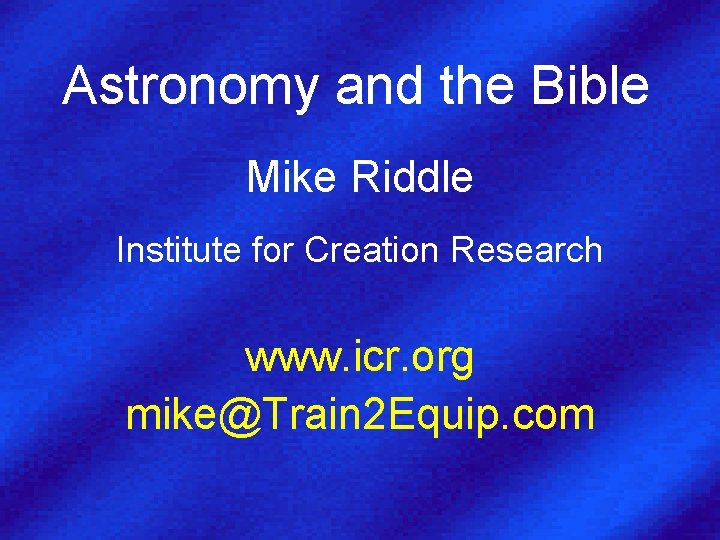 Astronomy and the Bible

Mike Riddle

Institute for Creation Research

www.icr.org
mike@Train2Equip.com